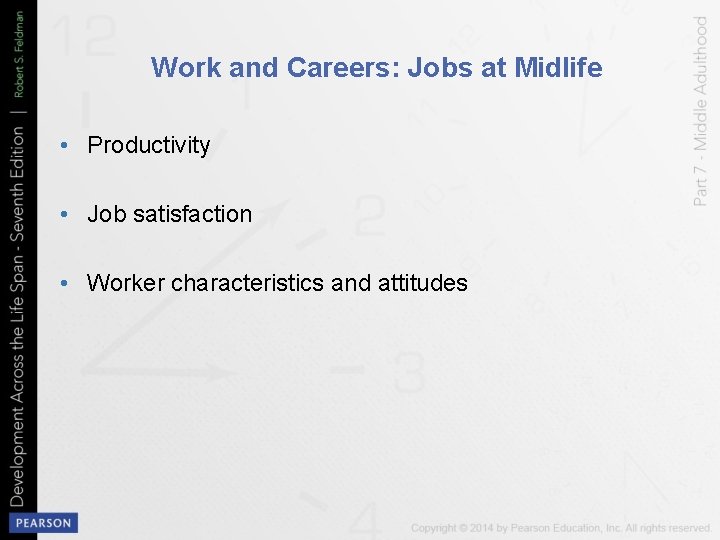 Development Across the Life Span - Seventh Edition | Robert S. Feldman

Work and Careers: Jobs at Midlife

• Productivity

• Job satisfaction

• Worker characteristics and attitudes

Part 7 - Middle Adulthood

PEARSON

Copyright © 2014 by Pearson Education, Inc. All rights reserved.